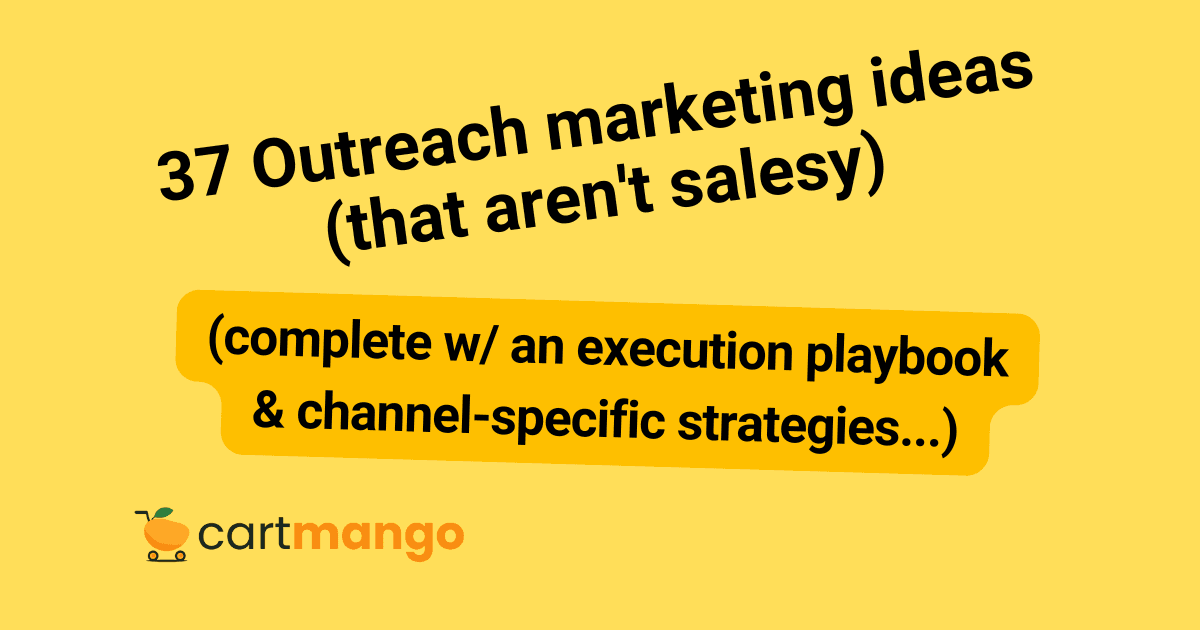 37 Outreach marketing ideas (that aren't salesy)

(complete w/ an execution playbook & channel-specific strategies...)

cartmango